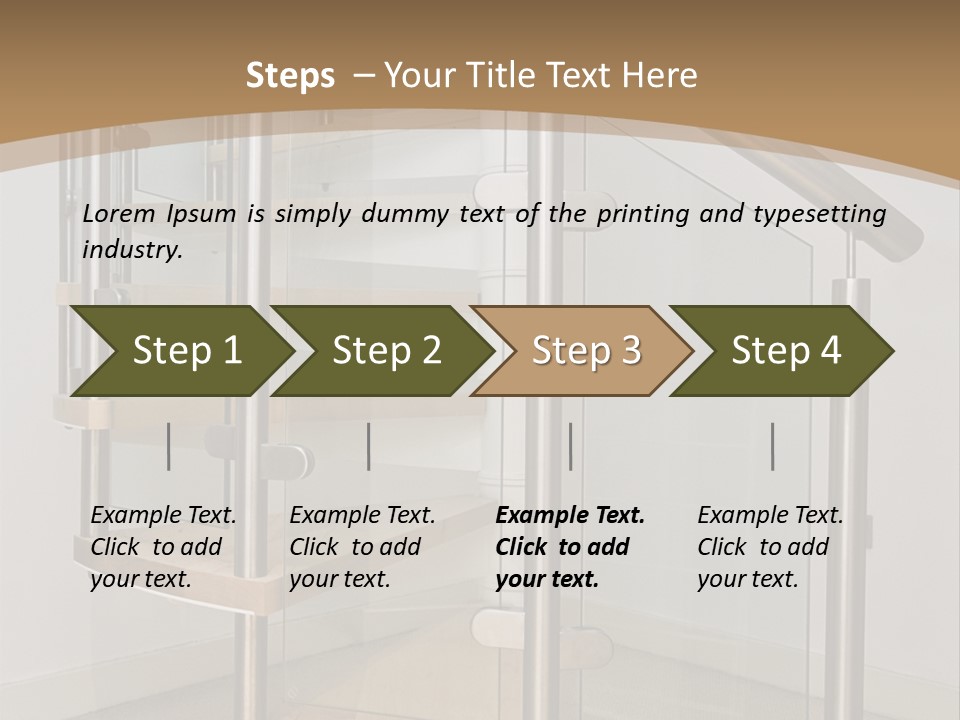 Steps – Your Title Text Here

Lorem Ipsum is simply dummy text of the printing and typesetting industry.

Step 1

Step 2

Step 3

Step 4

Example Text. Click to add your text.

Example Text. Click to add your text.

Example Text. Click to add your text.

Example Text. Click to add your text.